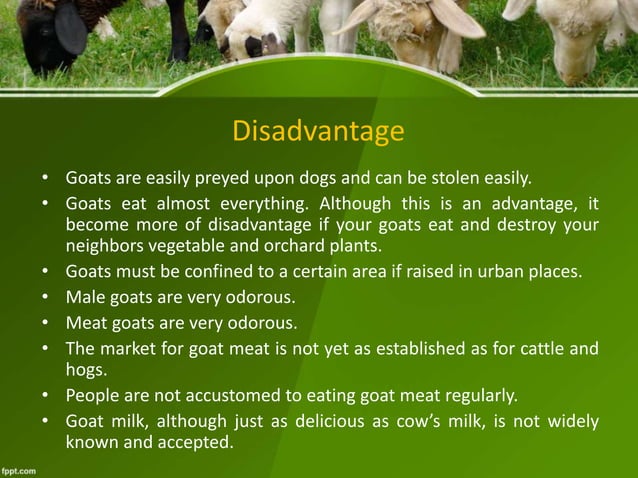 Disadvantage

• Goats are easily preyed upon dogs and can be stolen easily.
• Goats eat almost everything. Although this is an advantage, it become more of disadvantage if your goats eat and destroy your neighbors vegetable and orchard plants.
• Goats must be confined to a certain area if raised in urban places.
• Male goats are very odorous.
• Meat goats are very odorous.
• The market for goat meat is not yet as established as for cattle and hogs.
• People are not accustomed to eating goat meat regularly.
• Goat milk, although just as delicious as cow's milk, is not widely known and accepted.

fppt.com